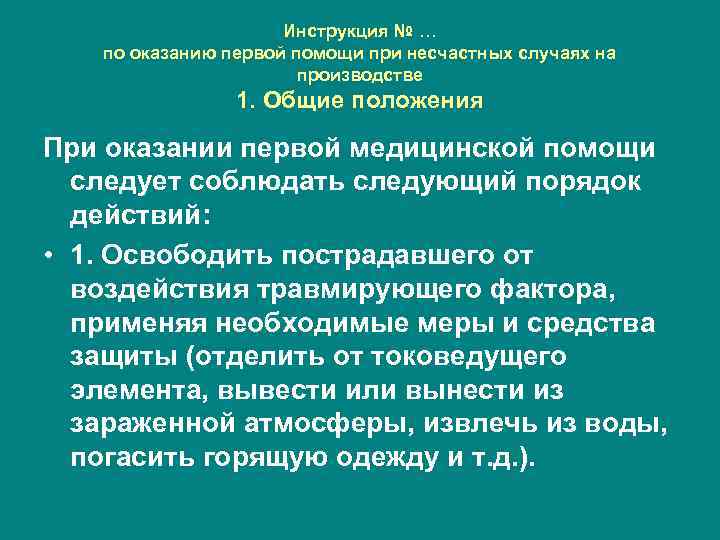 Инструкция № …
по оказанию первой помощи при несчастных случаях на производстве
1. Общие положения

При оказании первой медицинской помощи следует соблюдать следующий порядок действий:

• 1. Освободить пострадавшего от воздействия травмирующего фактора, применяя необходимые меры и средства защиты (отделить от токоведущего элемента, вывести или вынести из зараженной атмосферы, извлечь из воды, погасить горящую одежду и т.д.).